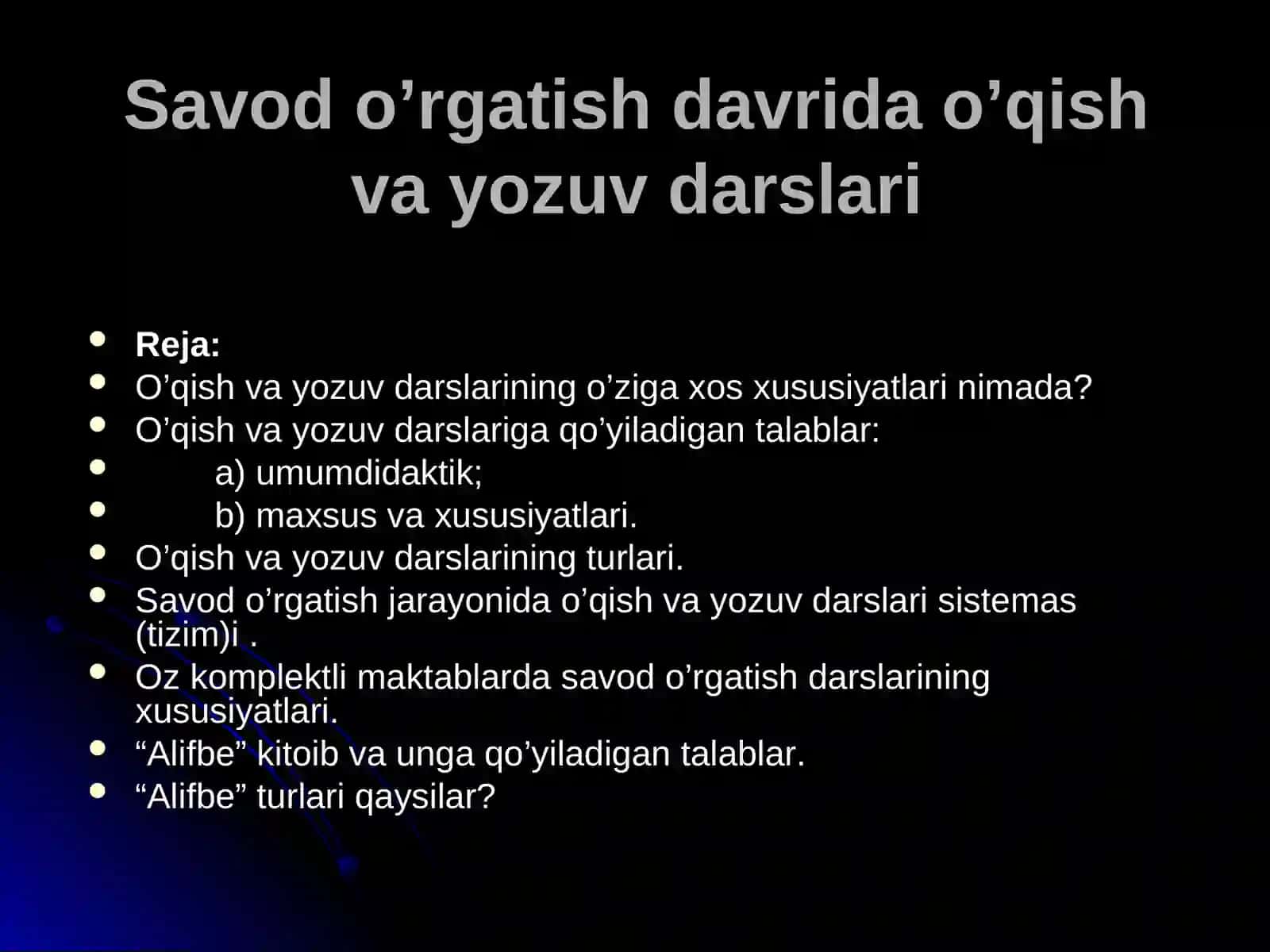 Savod o’rgatish davrida o’qish va yozuv darslari

- **Reja:**
- O’qish va yozuv darslarining o’ziga xos xususiyatlari nimada?
- O’qish va yozuv darslariga qo’yiladigan talablar:
- a) umumdidaktik;
- b) maxsus va xususiyatlari.
- O’qish va yozuv darslarining turlari.
- Savod o’rgatish jarayonida o’qish va yozuv darslari sistemas (tizim)i .
- Oz komplektli maktablarda savod o’rgatish darslarining xususiyatlari.
- “Alifbe” kitoib va unga qo’yiladigan talablar.
- “Alifbe” turlari qaysilar?